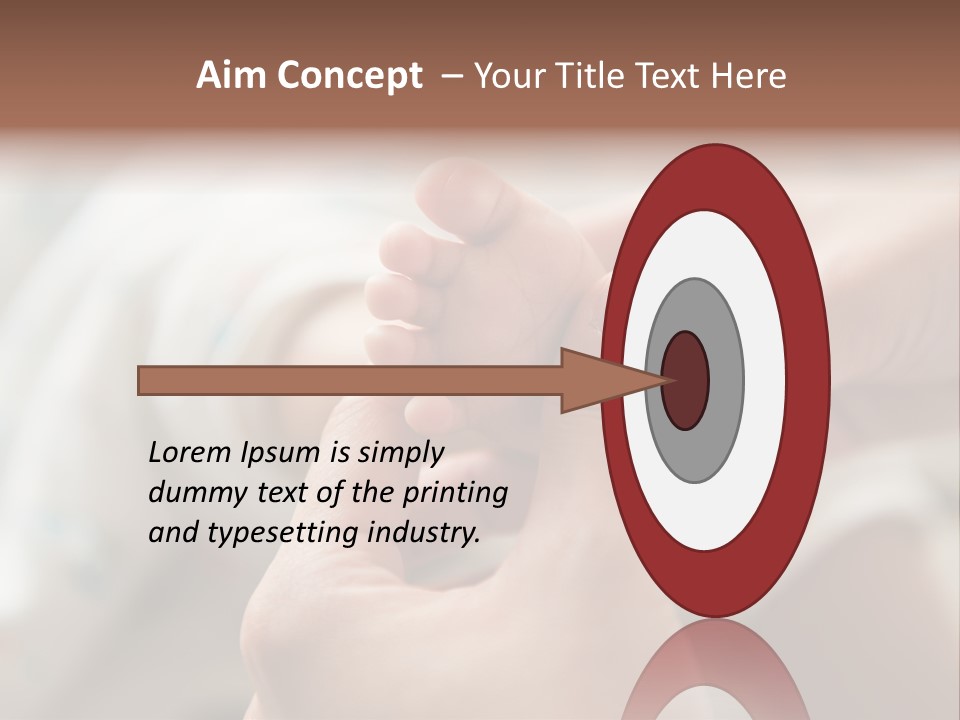 Aim Concept – Your Title Text Here

Lorem Ipsum is simply dummy text of the printing and typesetting industry.